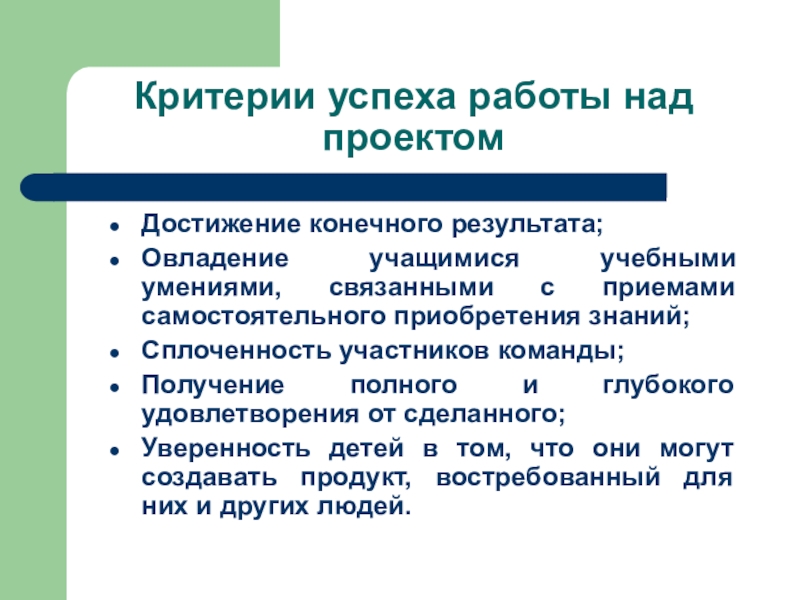 Критерии успеха работы над проектом

- Достижение конечного результата;
- Овладение учащимися учебными умениями, связанными с приемами самостоятельного приобретения знаний;
- Сплоченность участников команды;
- Получение полного и глубокого удовлетворения от сделанного;
- Уверенность детей в том, что они могут создавать продукт, востребованный для них и других людей.